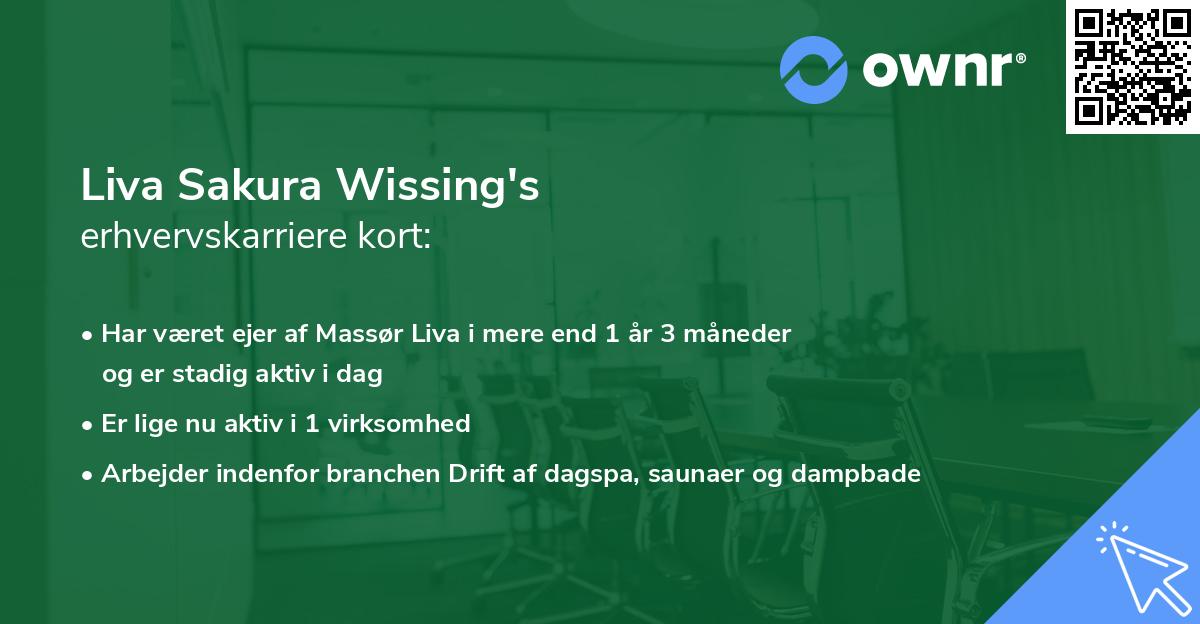 ownr®

Liva Sakura Wissing's
erhvervskarriere kort:

• Har været ejer af Massør Liva i mere end 1 år 3 måneder og er stadig aktiv i dag
• Er lige nu aktiv i 1 virksomhed
• Arbejder indenfor branchen Drift af dagspa, saunaer og dampbade